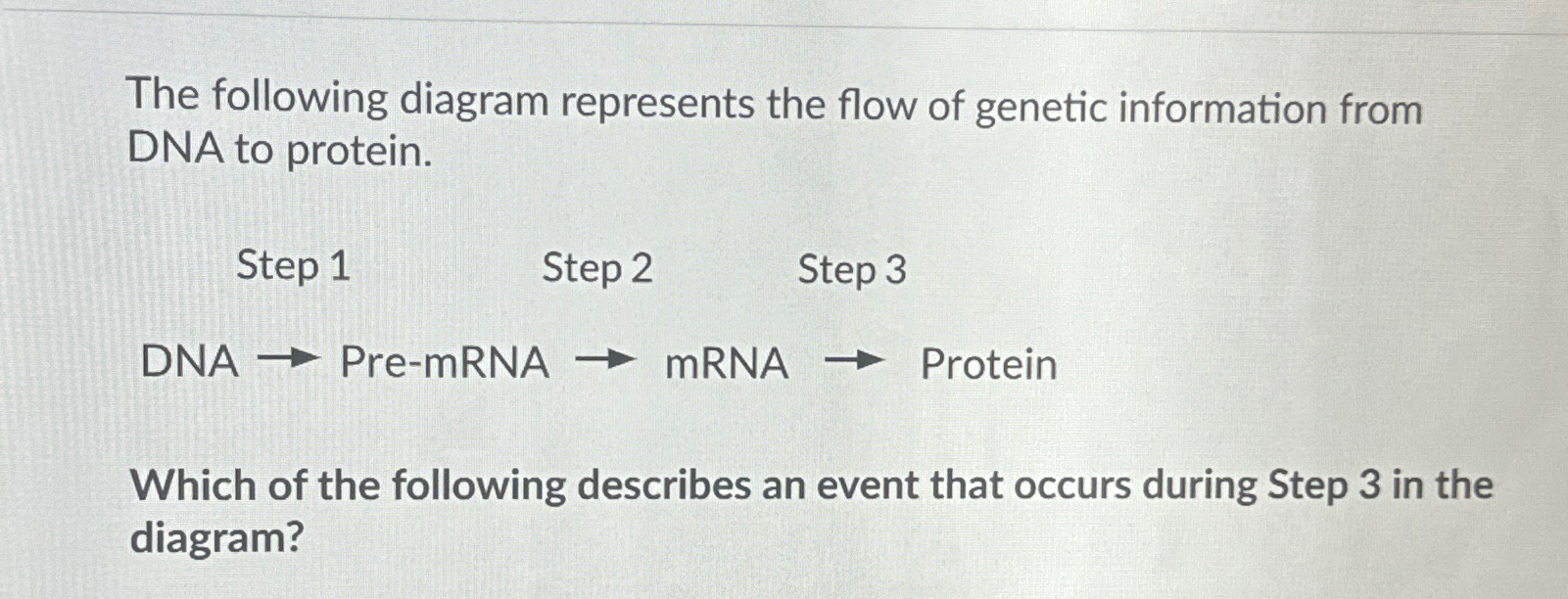 The following diagram represents the flow of genetic information from DNA to protein.

Step 1 Step 2 Step 3

DNA → Pre-mRNA → mRNA → Protein

Which of the following describes an event that occurs during Step 3 in the diagram?